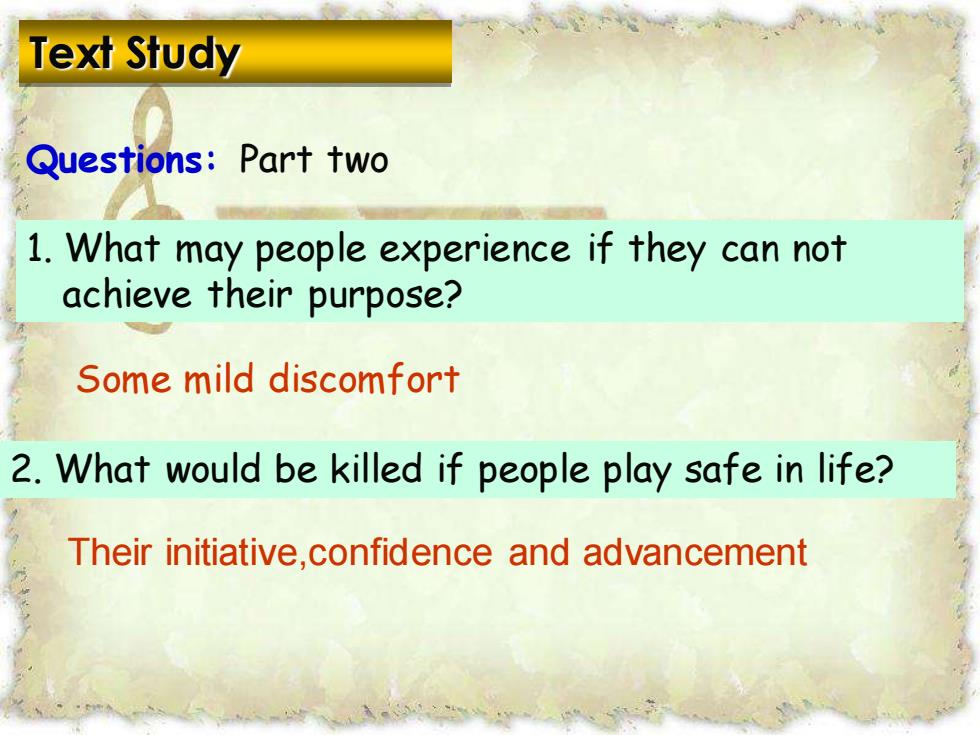 Text Study

Questions: Part two

1. What may people experience if they can not achieve their purpose?

Some mild discomfort

2. What would be killed if people play safe in life?

Their initiative,confidence and advancement